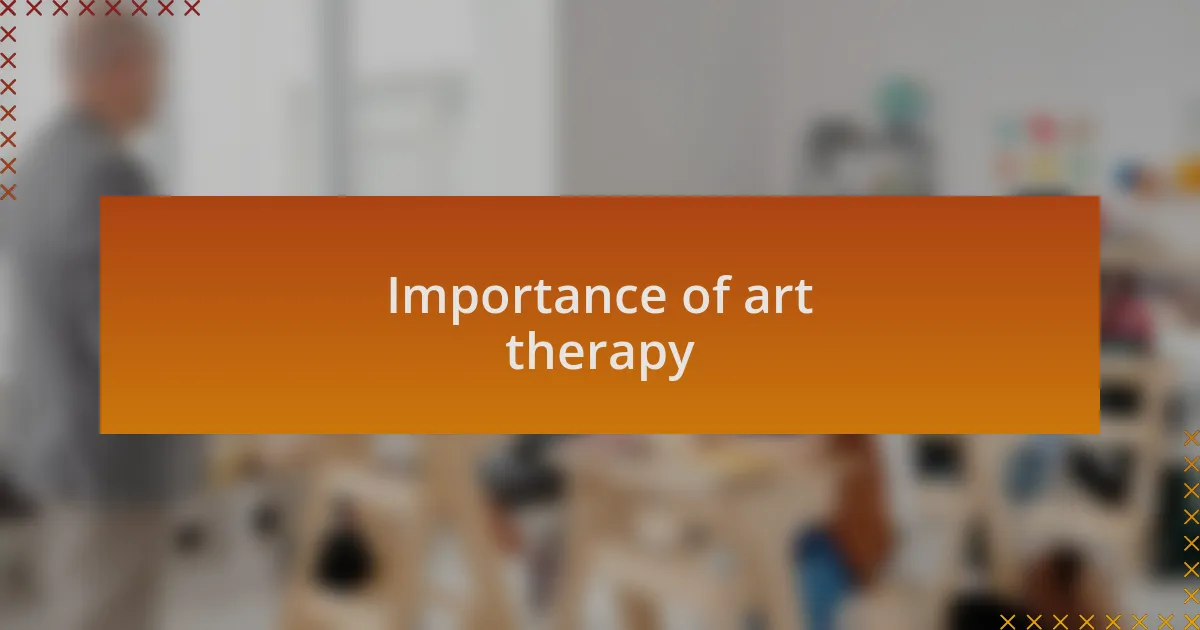 Importance of art therapy